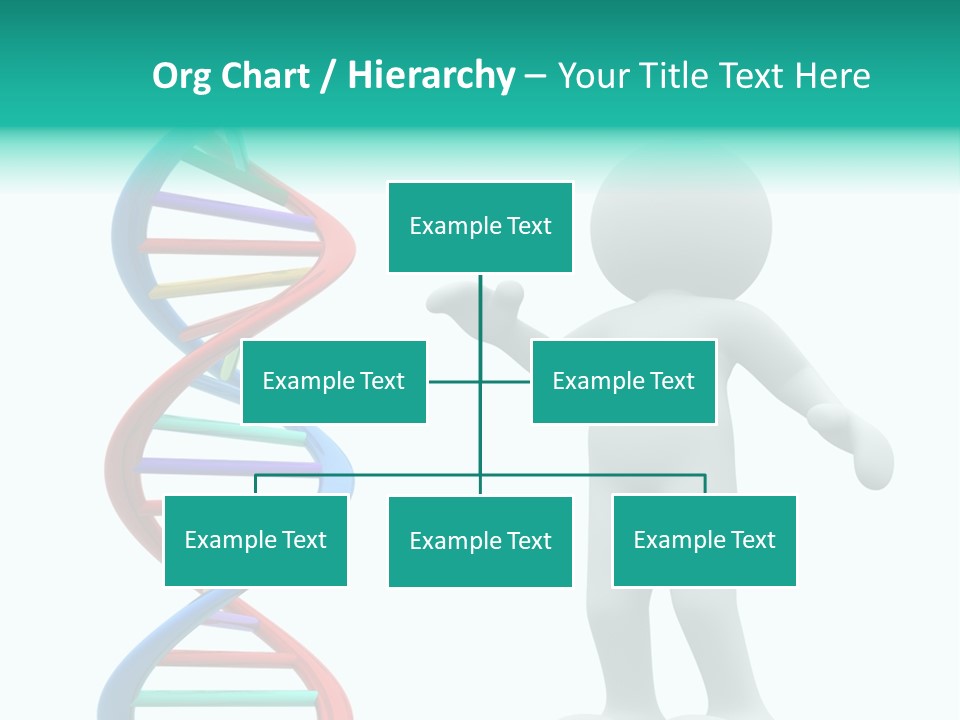 Org Chart / Hierarchy – Your Title Text Here

Example Text

Example Text

Example Text

Example Text

Example Text

Example Text